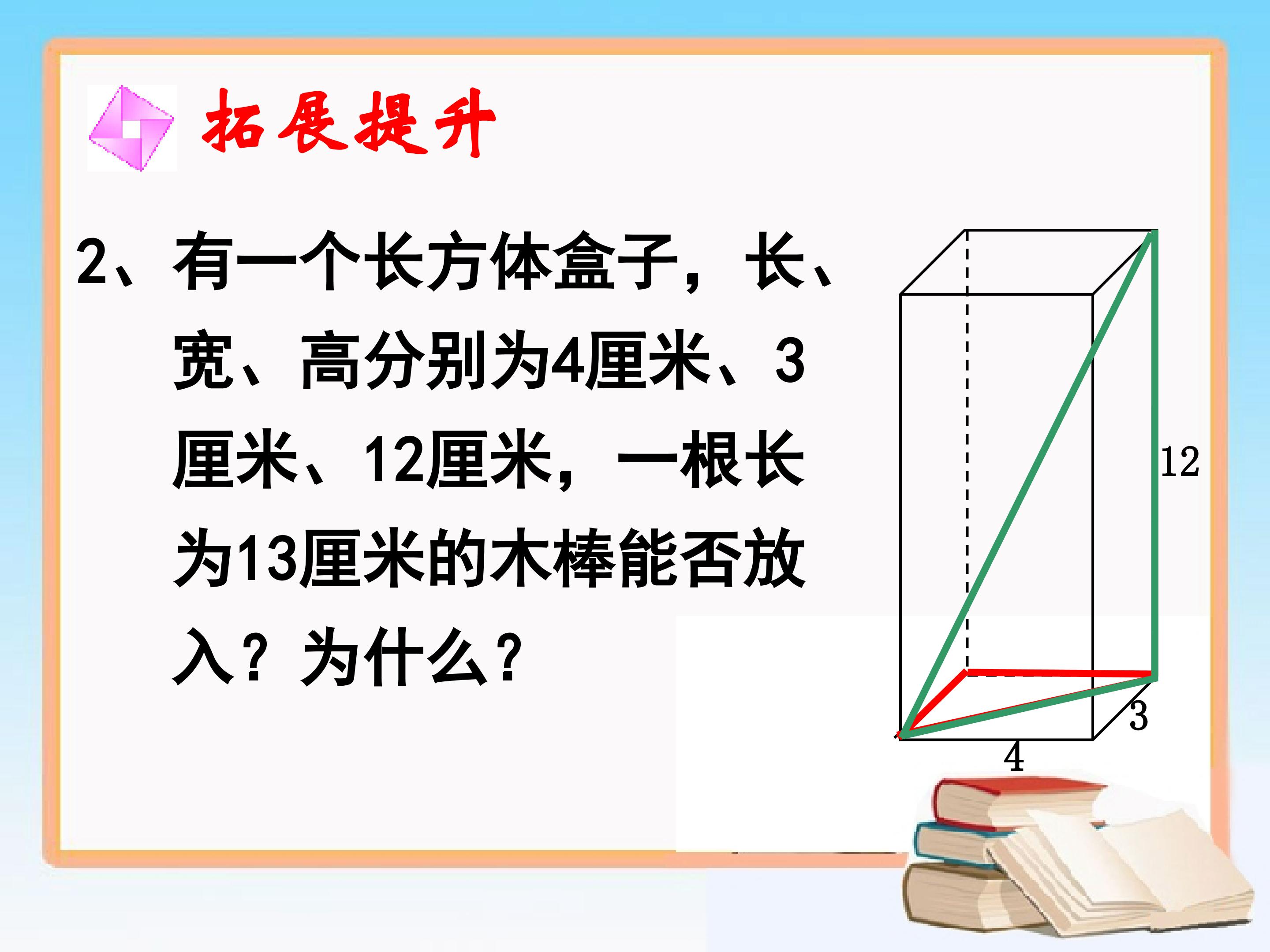 拓展提升

2、有一个长方体盒子，长、宽、高分别为4厘米、3厘米、12厘米，一根长为13厘米的木棒能否放入？为什么？

12

3

4